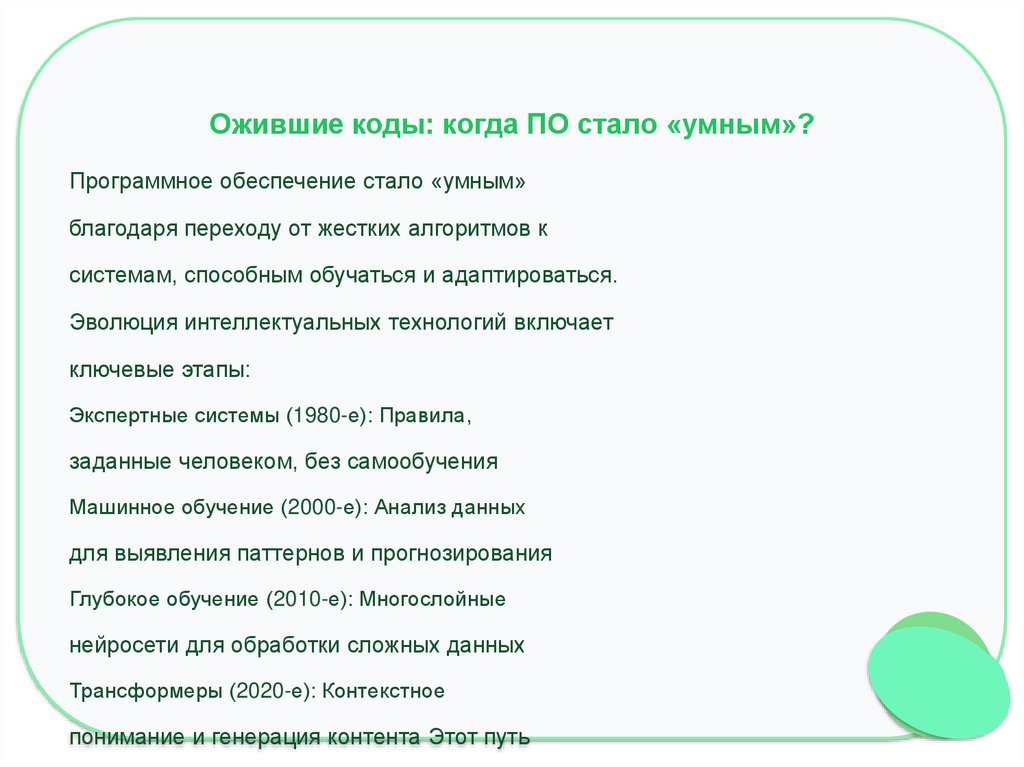 Ожившие коды: когда ПО стало «умным»?

Программное обеспечение стало «умным» благодаря переходу от жестких алгоритмов к системам, способным обучаться и адаптироваться.

Эволюция интеллектуальных технологий включает ключевые этапы:

Экспертные системы (1980-е): Правила, заданные человеком, без самообучения

Машинное обучение (2000-е): Анализ данных для выявления паттернов и прогнозирования

Глубокое обучение (2010-е): Многослойные нейросети для обработки сложных данных

Трансформеры (2020-е): Контекстное понимание и генерация контента Этот путь